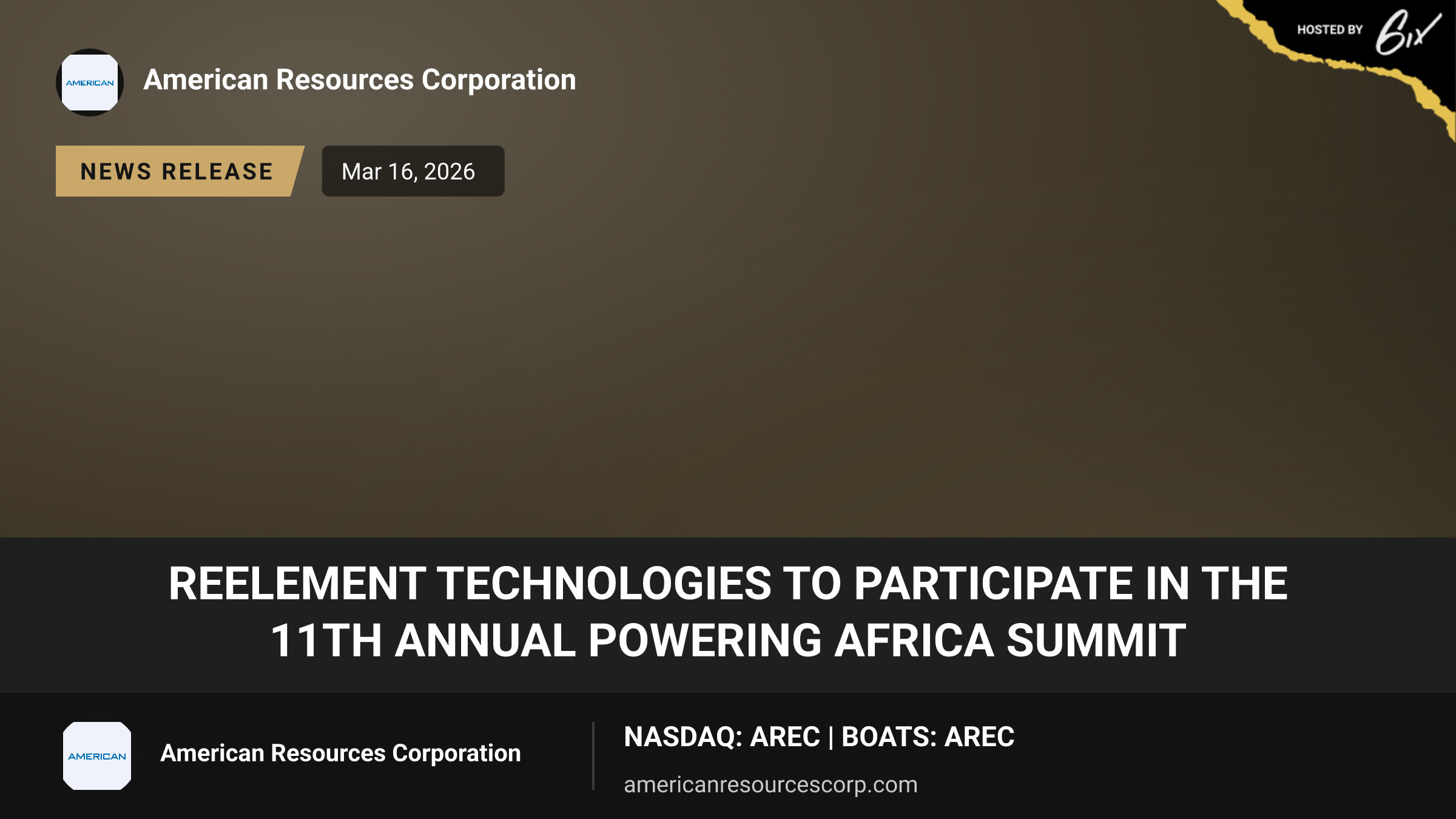 HOSTED BY 6ix

AMERICAN

American Resources Corporation

NEWS RELEASE

Mar 16, 2026

REELEMENT TECHNOLOGIES TO PARTICIPATE IN THE 11TH ANNUAL POWERING AFRICA SUMMIT

AMERICAN

American Resources Corporation

NASDAQ: AREC | BOATS: AREC

americanresourcescorp.com